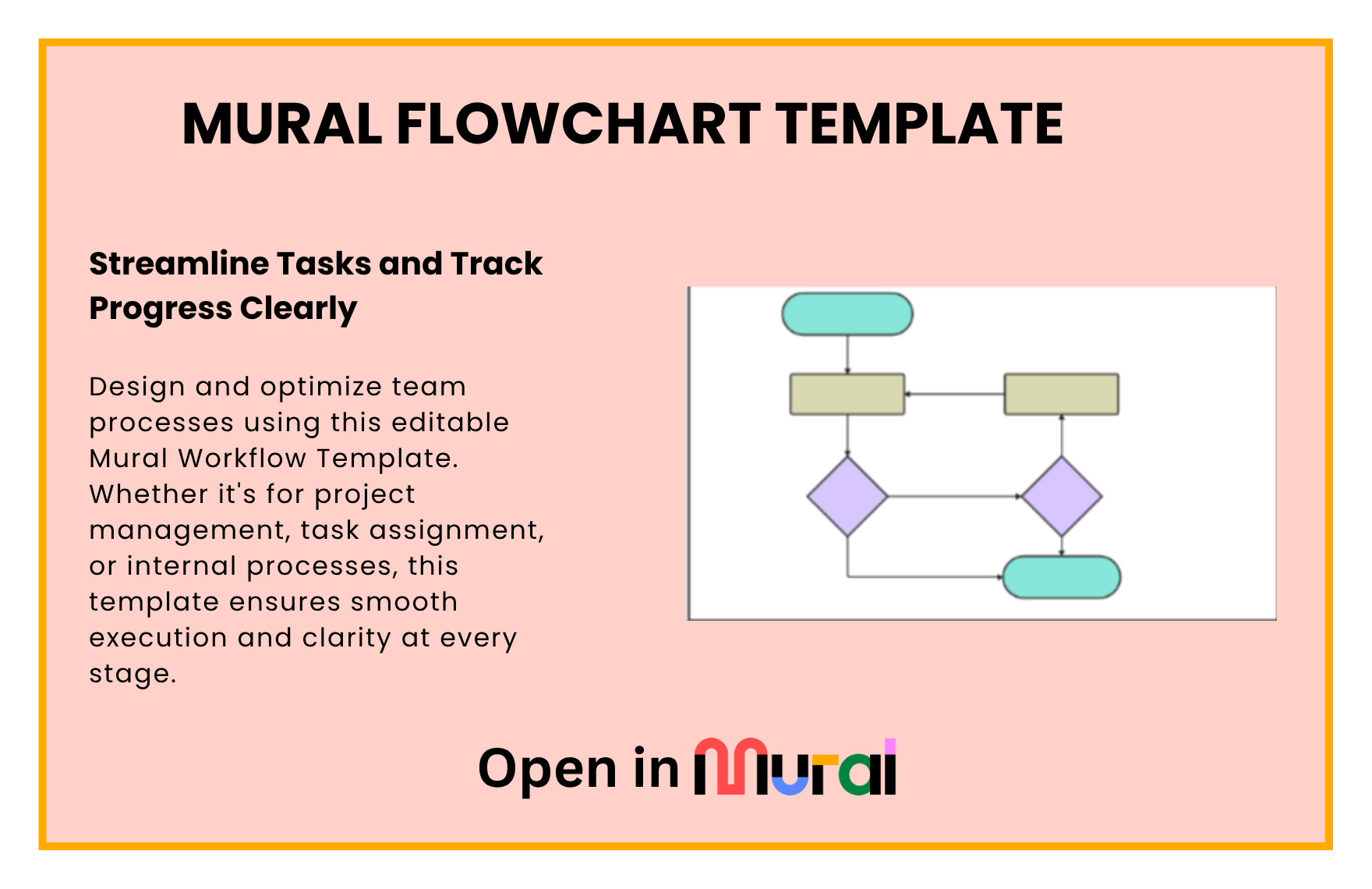 MURAL FLOWCHART TEMPLATE

Streamline Tasks and Track Progress Clearly

Design and optimize team processes using this editable Mural Workflow Template. Whether it's for project management, task assignment, or internal processes, this template ensures smooth execution and clarity at every stage.

Open in Mural